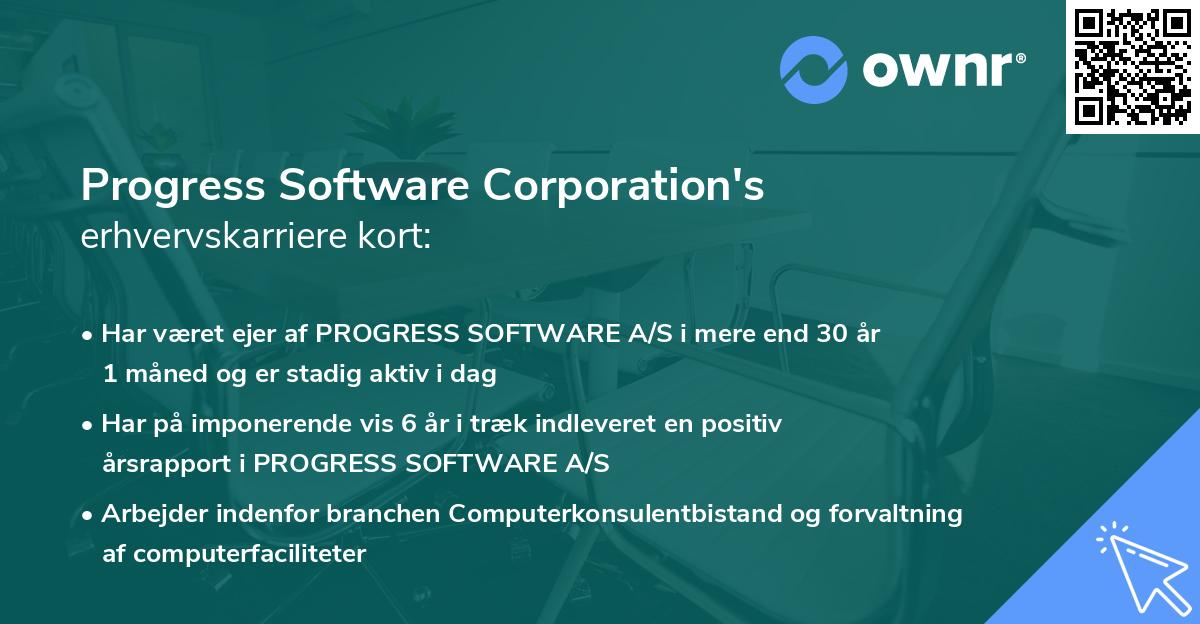 ownr®

Progress Software Corporation's
erhvervskarriere kort:

• Har været ejer af PROGRESS SOFTWARE A/S i mere end 30 år 1 måned og er stadig aktiv i dag

• Har på imponerende vis 6 år i træk indleveret en positiv årsrapport i PROGRESS SOFTWARE A/S

• Arbejder indenfor branchen Computerkonsulentbistand og forvaltning af computerfaciliteter